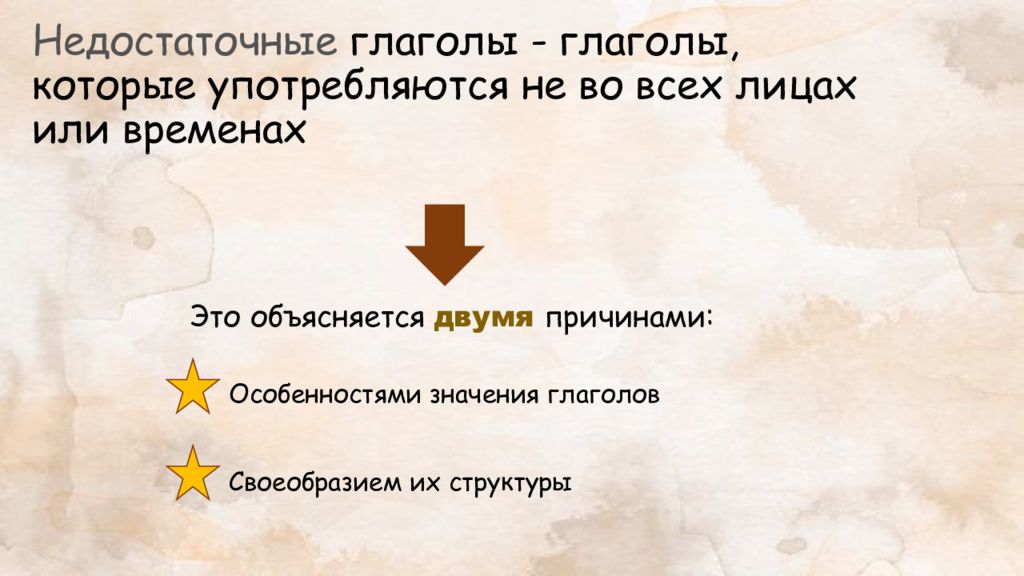 Недостаточные глаголы - глаголы, которые употребляются не во всех лицах или временах

Это объясняется двумя причинами:

Особенностями значения глаголов

Своеобразием их структуры